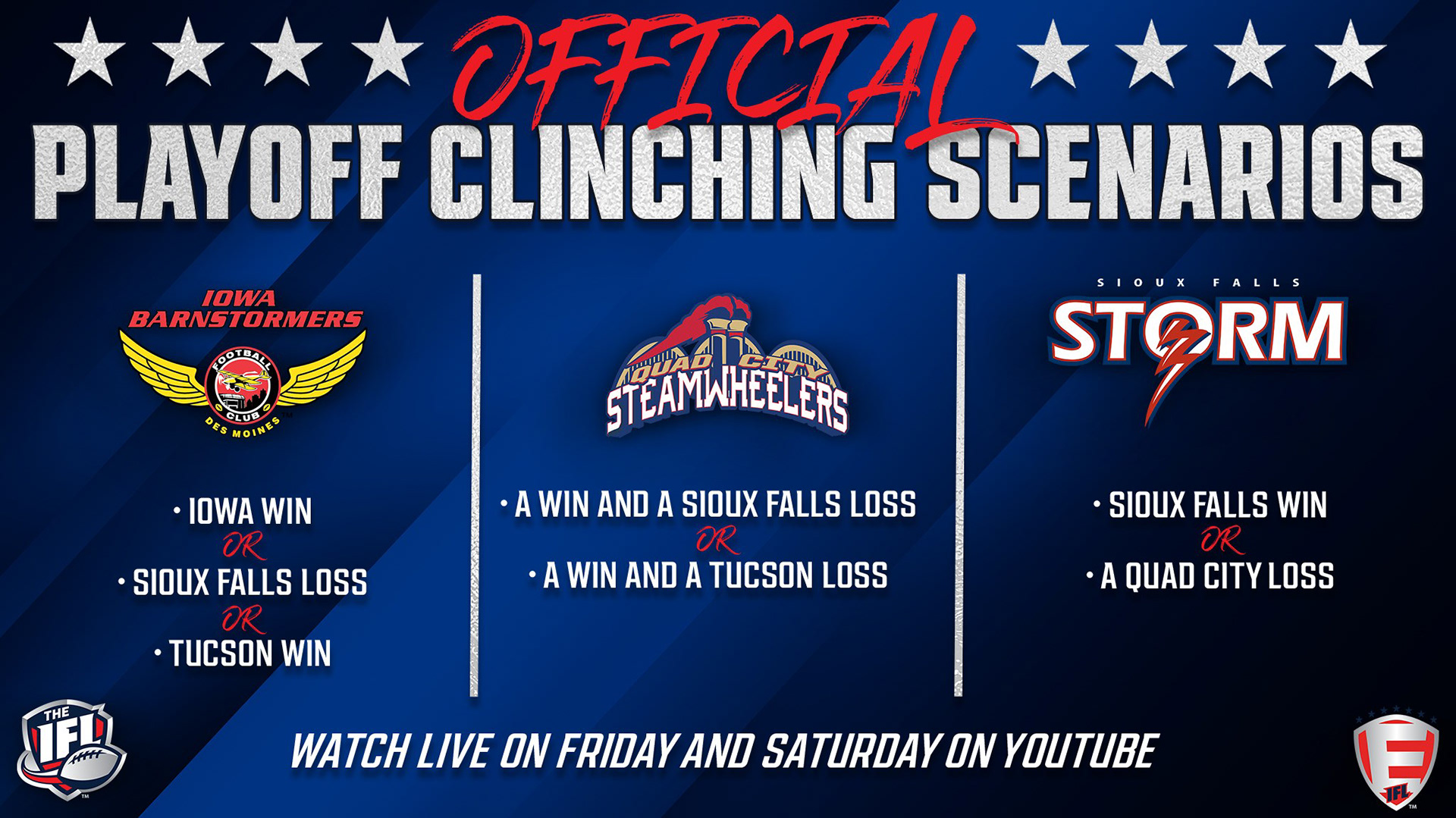 OFFICIAL
PLAYOFF CLINCHING SCENARIOS

IOWA BARNSTORMERS
FOOTBALL CLUB
DES MOINES

• IOWA WIN
OR
• SIOUX FALLS LOSS
OR
• TUCSON WIN

QUAD CITY STEAMWHEELERS

• A WIN AND A SIOUX FALLS LOSS
OR
• A WIN AND A TUCSON LOSS

SIOUX FALLS
STORM

• SIOUX FALLS WIN
OR
• A QUAD CITY LOSS

THE IFL

WATCH LIVE ON FRIDAY AND SATURDAY ON YOUTUBE

IFL